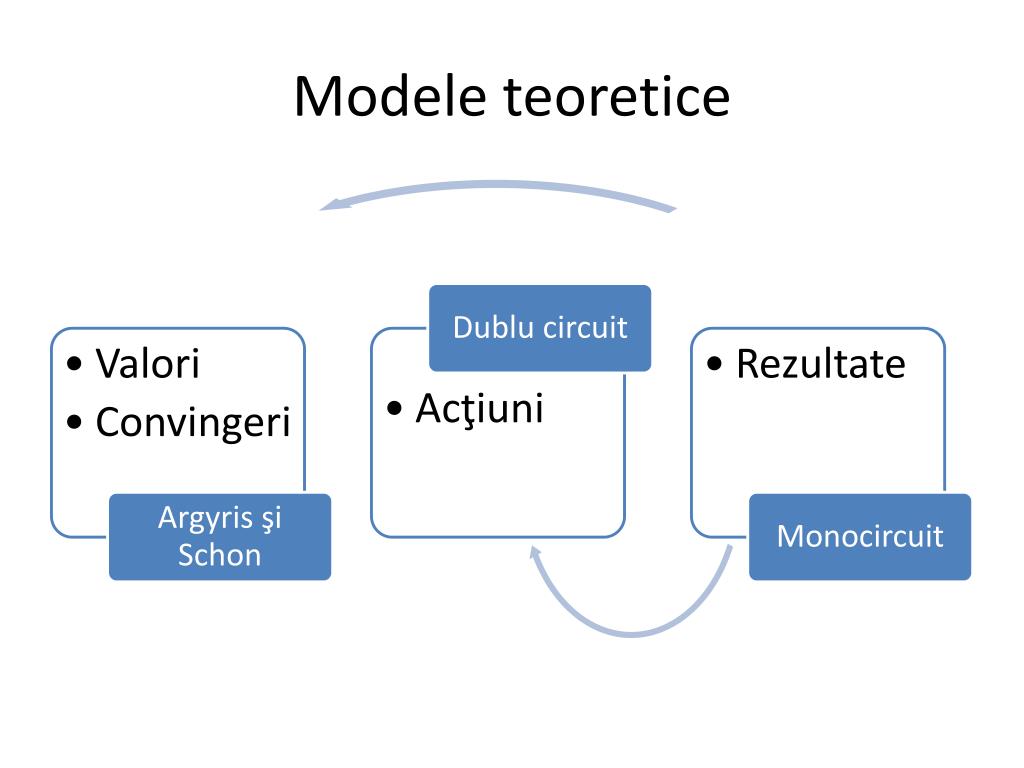 Modele teoretice

• Valori
• Convingeri

Argyris şi Schon

Dublu circuit

• Acţiuni

• Rezultate

Monocircuit